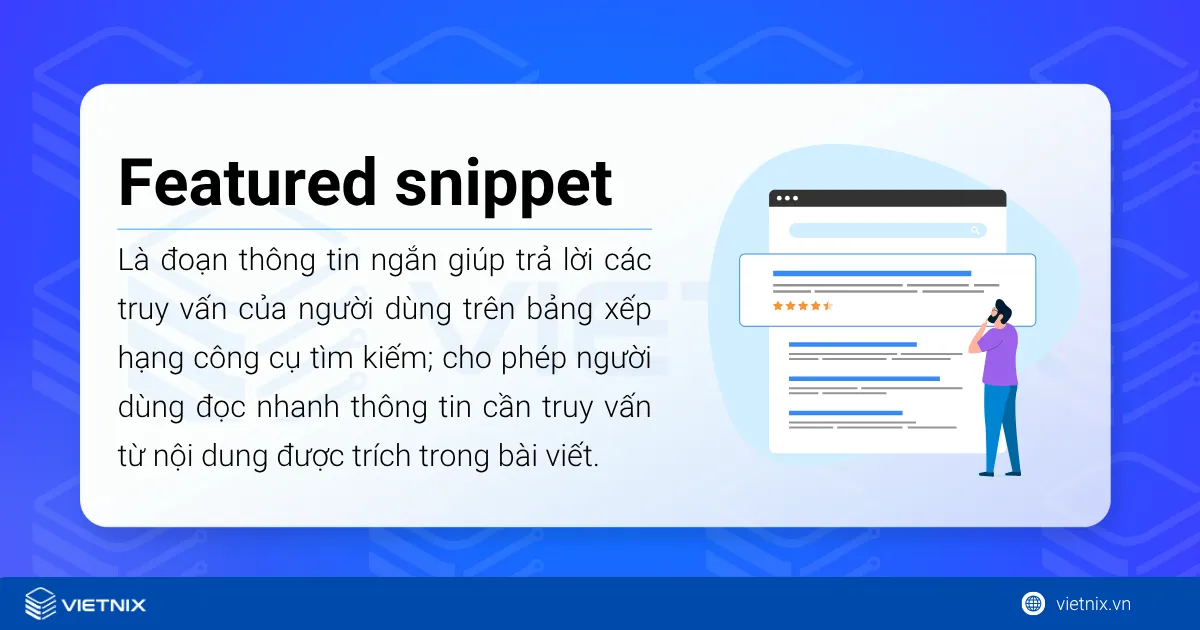 Featured snippet

Là đoạn thông tin ngắn giúp trả lời các truy vấn của người dùng trên bảng xếp hạng công cụ tìm kiếm; cho phép người dùng đọc nhanh thông tin cần truy vấn từ nội dung được trích trong bài viết.

VIETNIX

vietnix.vn